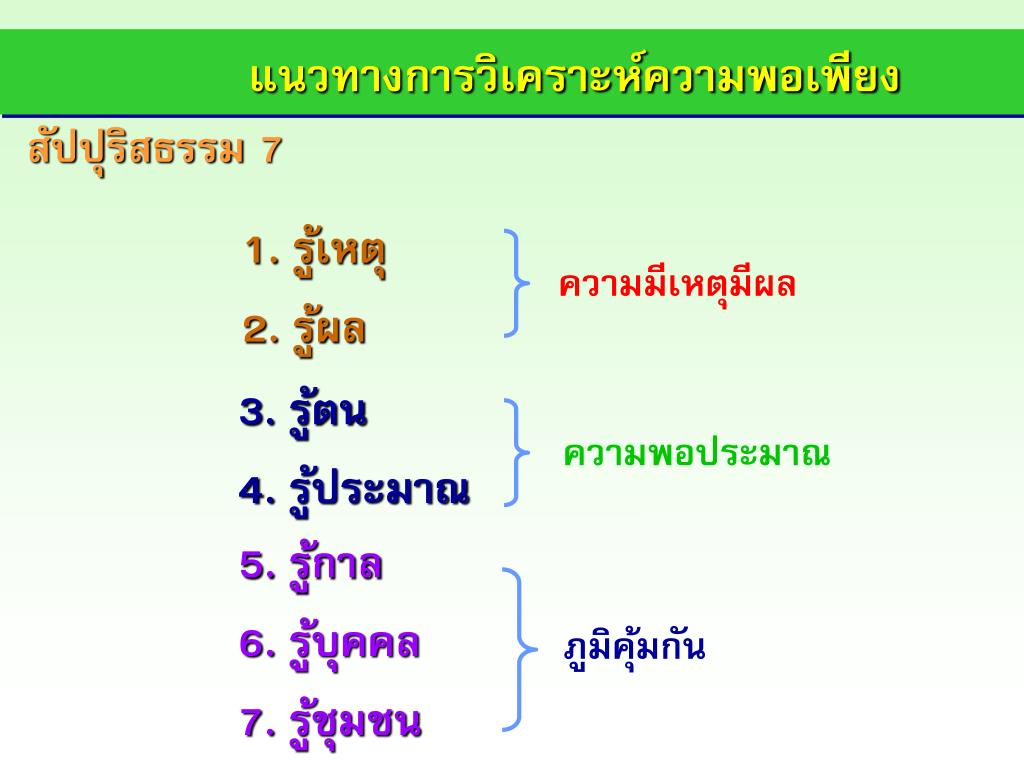 แนวทางการวิเคราะห์ความพอเพียง

สัปปุริสธรรม 7

1. รู้เหตุ
2. รู้ผล

ความมีเหตุมีผล

3. รู้ตน
4. รู้ประมาณ

ความพอประมาณ

5. รู้กาล
6. รู้บุคคล
7. รู้ชุมชน

ภูมิคุ้มกัน